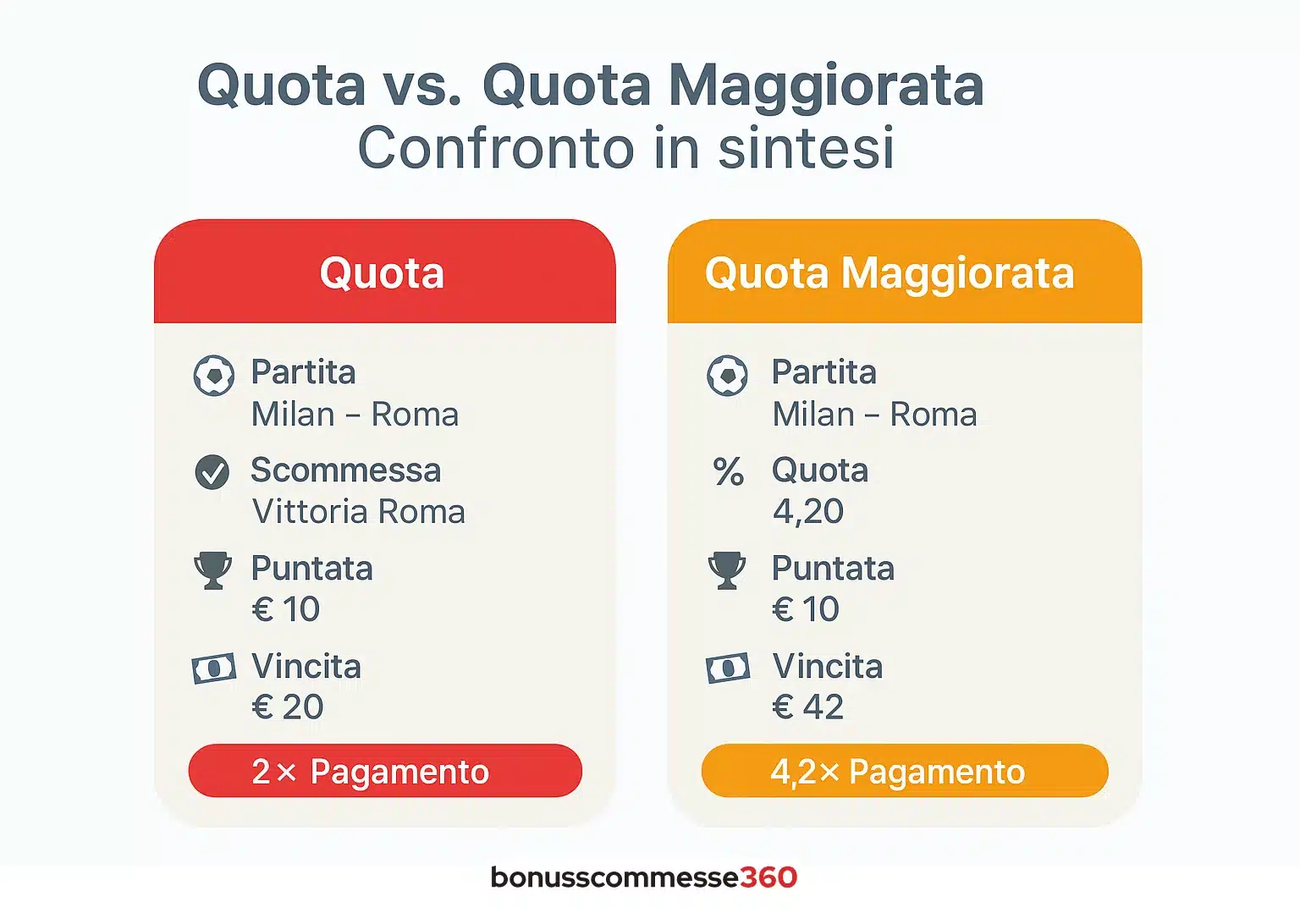 Quota vs. Quota Maggiorata
Confronto in sintesi

Quota

Partita
Milan – Roma

Scommessa
Vittoria Roma

Puntata
€ 10

Vincita
€ 20

2× Pagamento

Quota Maggiorata

Partita
Milan – Roma

%
Quota
4,20

Puntata
€ 10

Vincita
€ 42

4,2× Pagamento

bonusscommesse360